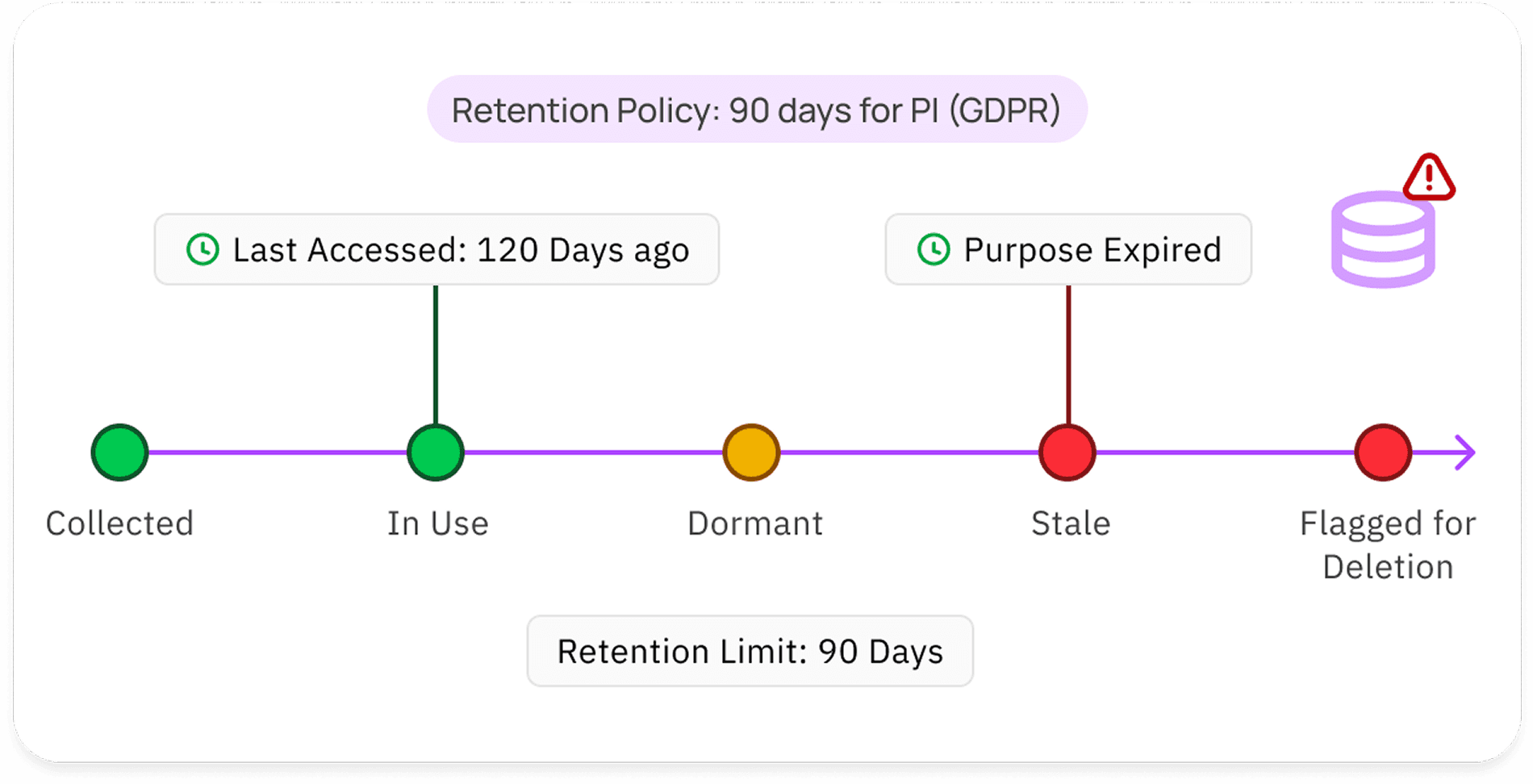 Retention Policy: 90 days for PI (GDPR)

Last Accessed: 120 Days ago

Purpose Expired

Collected

In Use

Dormant

Stale

Flagged for Deletion

Retention Limit: 90 Days